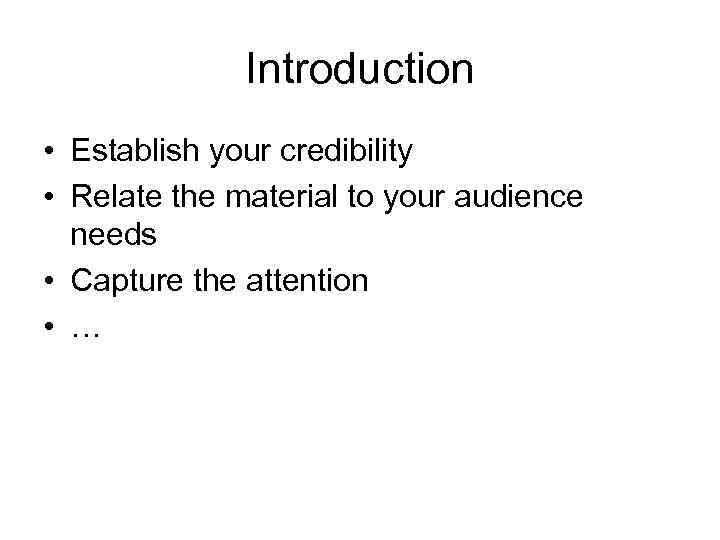 Introduction

• Establish your credibility
• Relate the material to your audience needs
• Capture the attention
• …